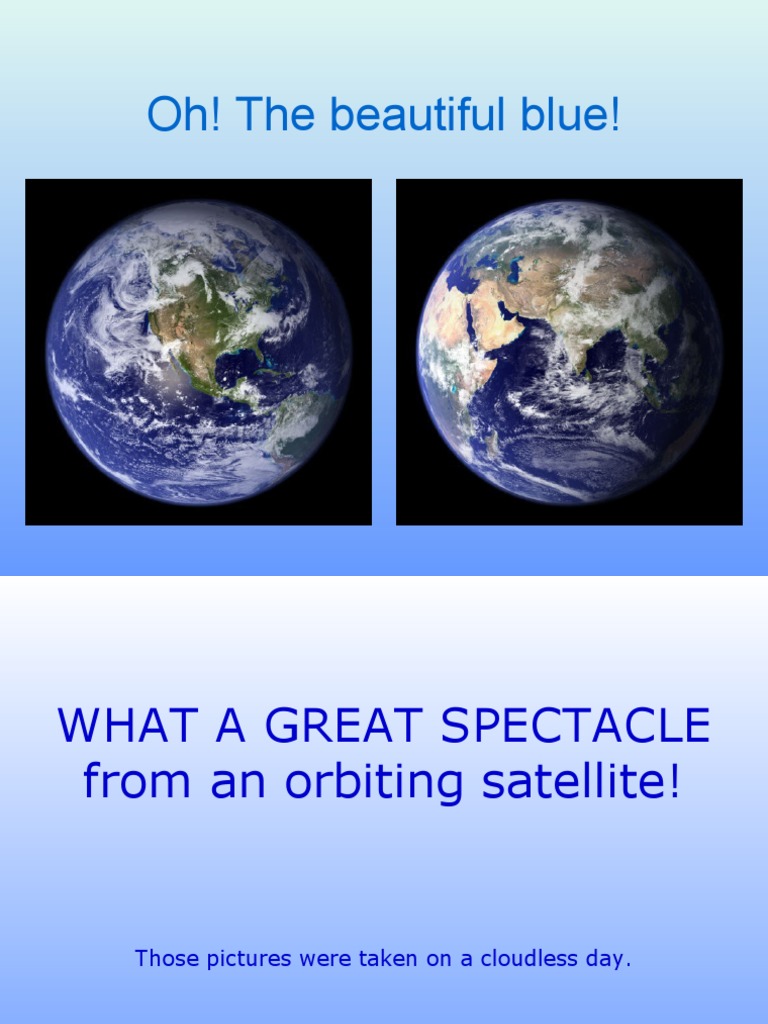 Oh! The beautiful blue!

WHAT A GREAT SPECTACLE from an orbiting satellite!

Those pictures were taken on a cloudless day.